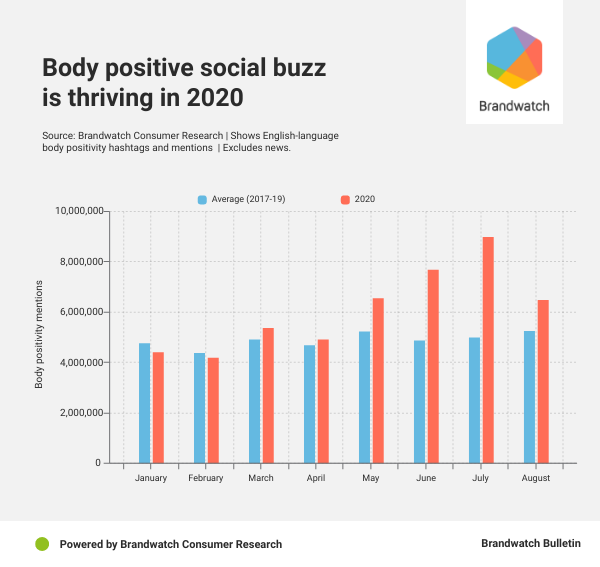 Body positive social buzz is thriving in 2020

Brandwatch

Source: Brandwatch Consumer Research | Shows English-language body positivity hashtags and mentions | Excludes news.

Average (2017-19)
2020

Body positivity mentions

10,000,000
8,000,000
6,000,000
4,000,000
2,000,000
0

January
February
March
April
May
June
July
August

Powered by Brandwatch Consumer Research

Brandwatch Bulletin